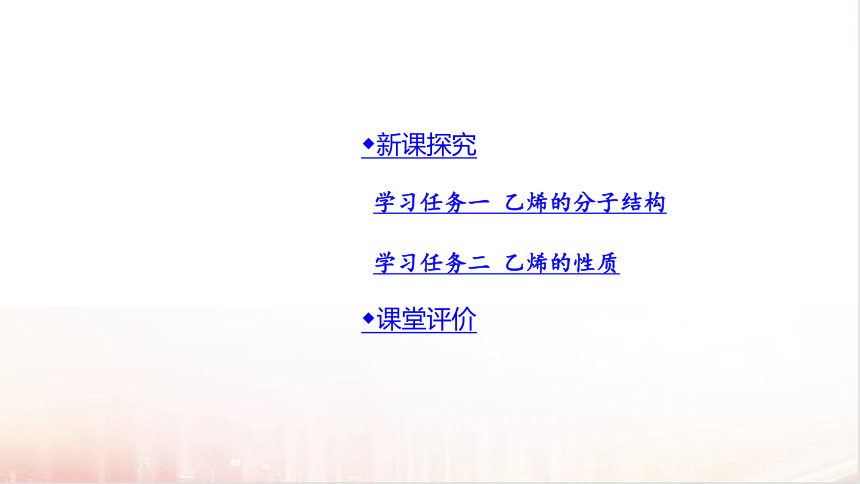 ◆新课探究

学习任务一 乙烯的分子结构

学习任务二 乙烯的性质

◆课堂评价